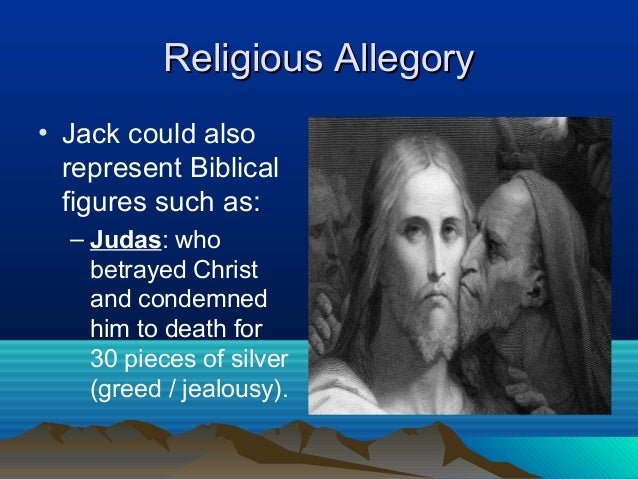 Religious Allegory

• Jack could also represent Biblical figures such as:
– Judas: who betrayed Christ and condemned him to death for 30 pieces of silver (greed / jealousy).